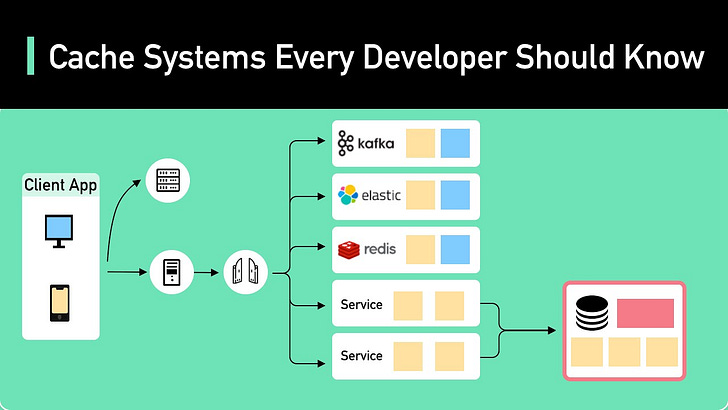 Cache Systems Every Developer Should Know

Client App

kafka

elastic

redis

Service

Service